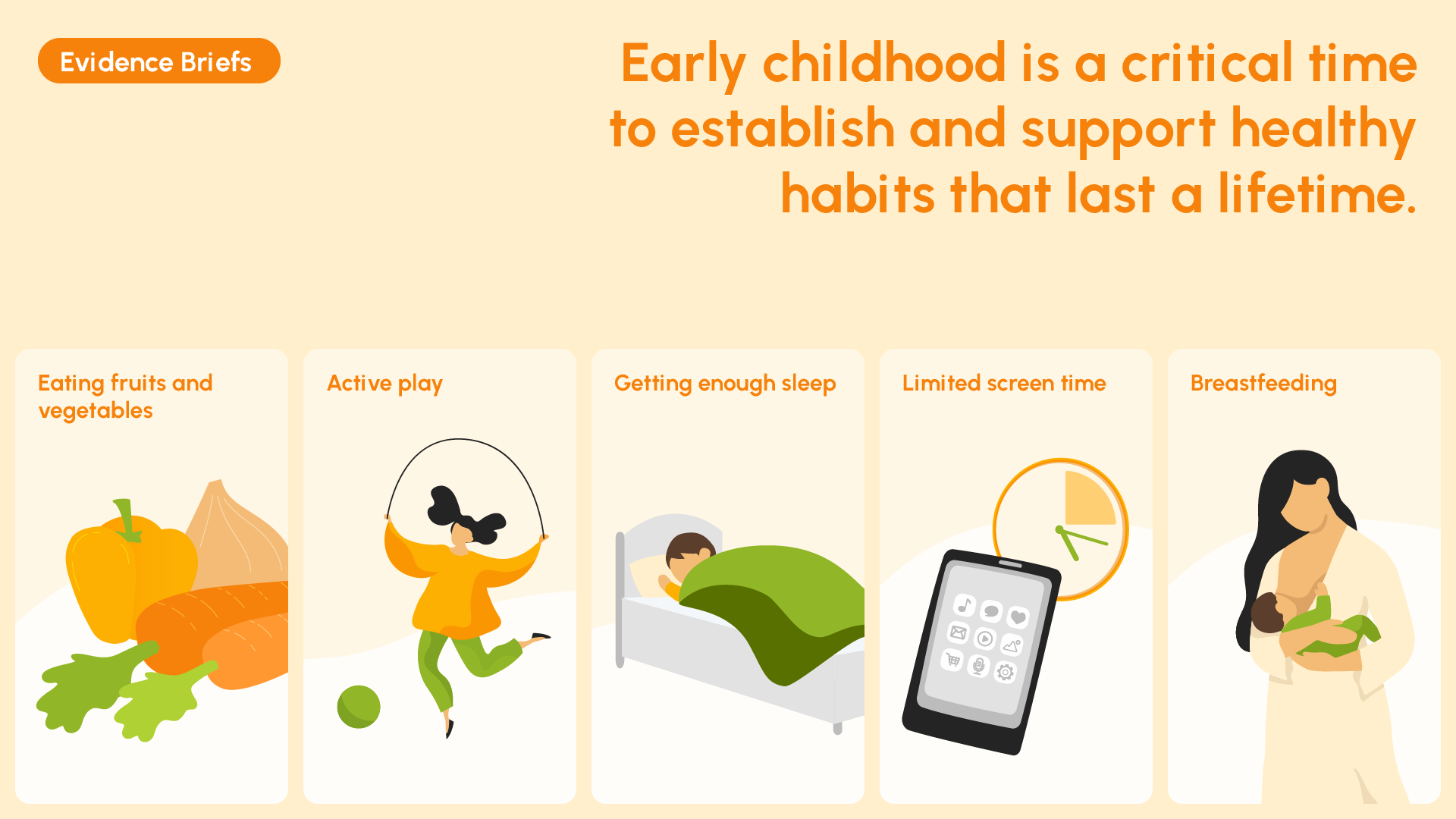 Evidence Briefs

Early childhood is a critical time to establish and support healthy habits that last a lifetime.

Eating fruits and vegetables

Active play

Getting enough sleep

Limited screen time

Breastfeeding